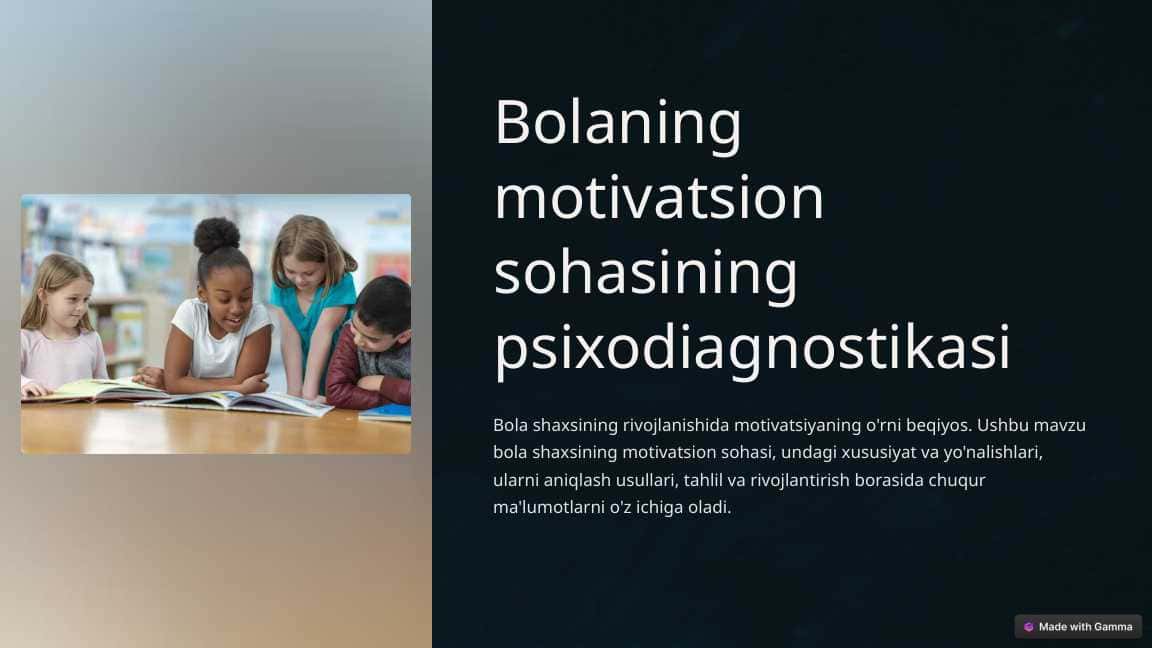 Bolaning motivatsion sohasining psixodiagnostikasi

Bola shaxsining rivojlanishida motivatsiyaning o'rni beqiyos. Ushbu mavzu bola shaxsining motivatsion sohasi, undagi xususiyat va yo'nalishlari, ularni aniqlash usullari, tahlil va rivojlantirish borasida chuqur ma'lumotlarni o'z ichiga oladi.

Made with Gamma